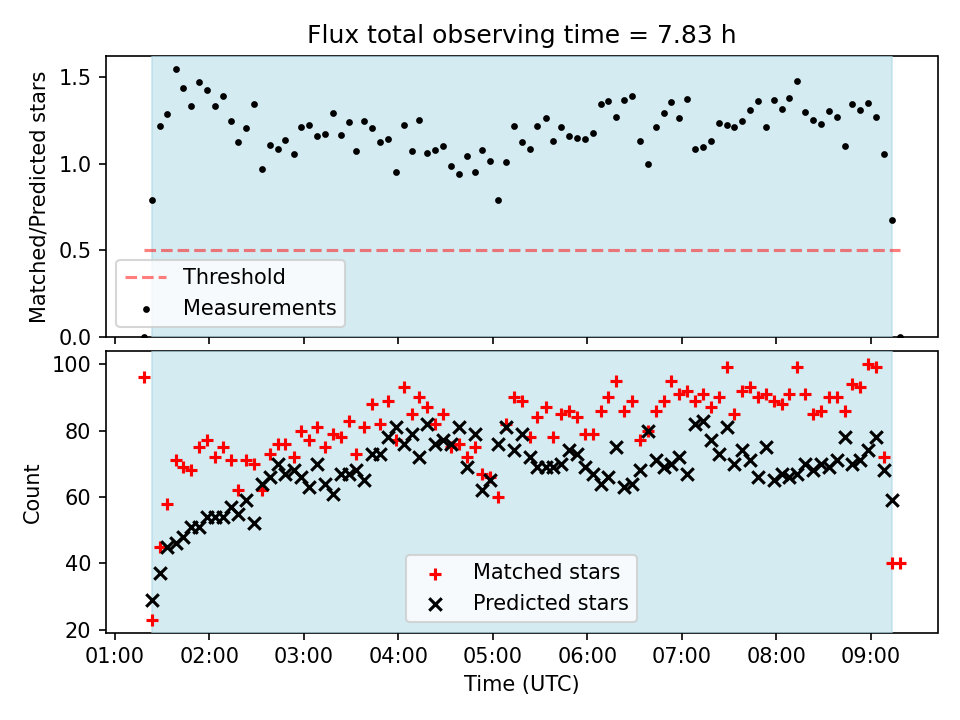 Flux total observing time = 7.83 h

Matched/Predicted stars

1.5
1.0
0.5
0.0

Threshold
Measurements

Count

100
80
60
40
20

Matched stars
Predicted stars

01:00 02:00 03:00 04:00 05:00 06:00 07:00 08:00 09:00

Time (UTC)